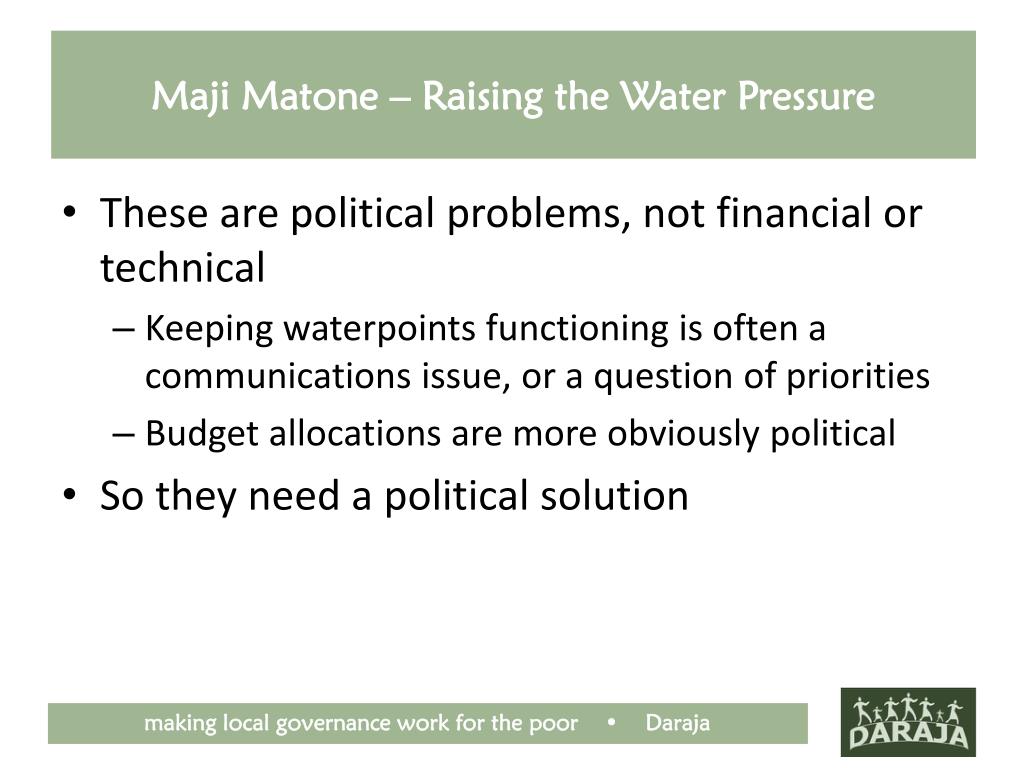 Maji Matone – Raising the Water Pressure

• These are political problems, not financial or technical
– Keeping waterpoints functioning is often a communications issue, or a question of priorities
– Budget allocations are more obviously political
• So they need a political solution

making local governance work for the poor • Daraja

DARAJA